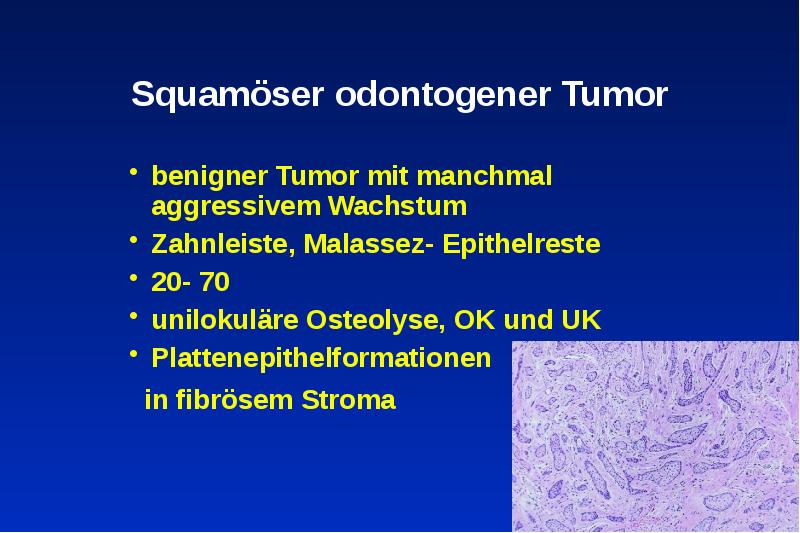 Squamöser odontogener Tumor

• benigner Tumor mit manchmal aggressivem Wachstum
• Zahnleiste, Malassez- Epithelreste
• 20- 70
• unilokuläre Osteolyse, OK und UK
• Plattenepithelformationen
in fibrösem Stroma